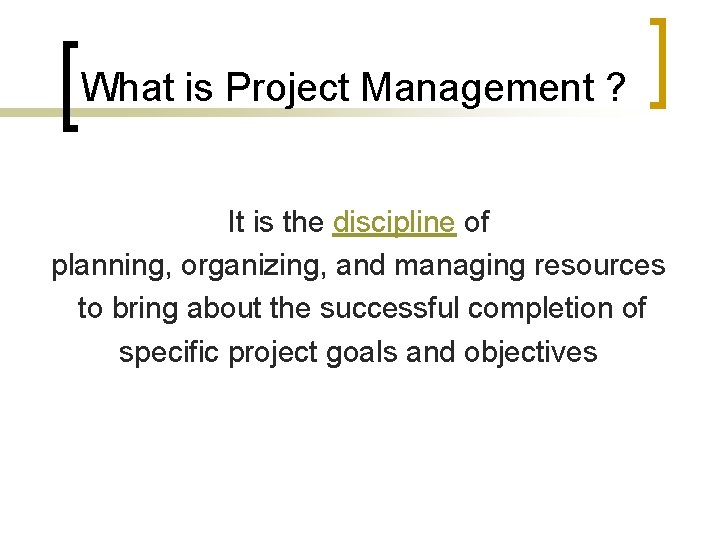 What is Project Management ?

It is the discipline of planning, organizing, and managing resources to bring about the successful completion of specific project goals and objectives